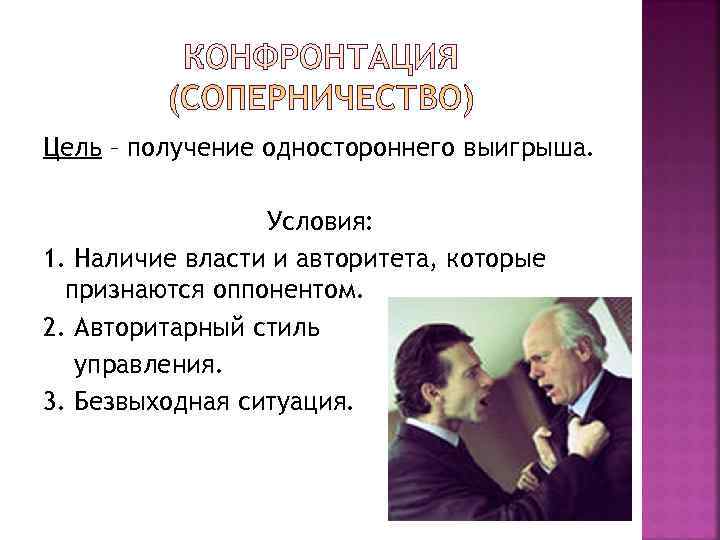 КОНФРОНТАЦИЯ (СОПЕРНИЧЕСТВО)

Цель – получение одностороннего выигрыша.

Условия:

1. Наличие власти и авторитета, которые признаются оппонентом.

2. Авторитарный стиль управления.

3. Безвыходная ситуация.